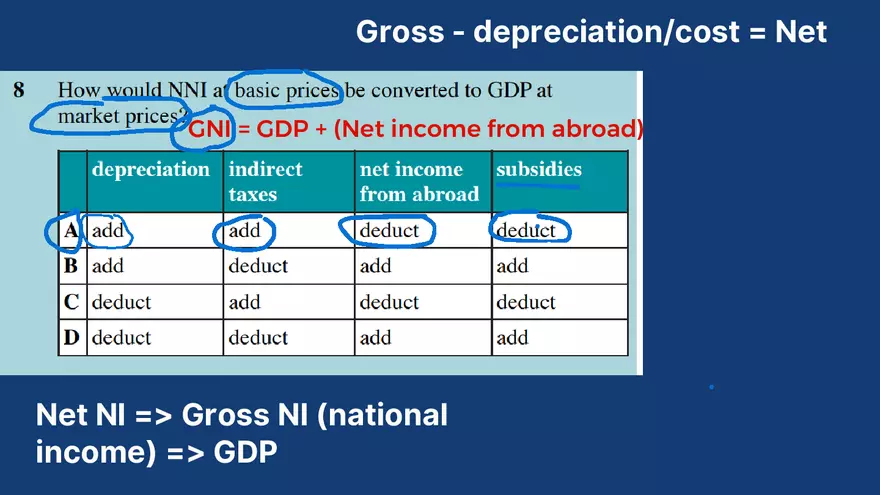 Gross - depreciation/cost = Net

8 How would NNI at basic prices be converted to GDP at market prices?

GNI = GDP + (Net income from abroad)

| | depreciation | indirect taxes | net income from abroad | subsidies |
|---|---|---|---|---|
| A | add | add | deduct | deduct |
| B | add | deduct | add | add |
| C | deduct | add | deduct | deduct |
| D | deduct | deduct | add | add |

Net NI => Gross NI (national income) => GDP